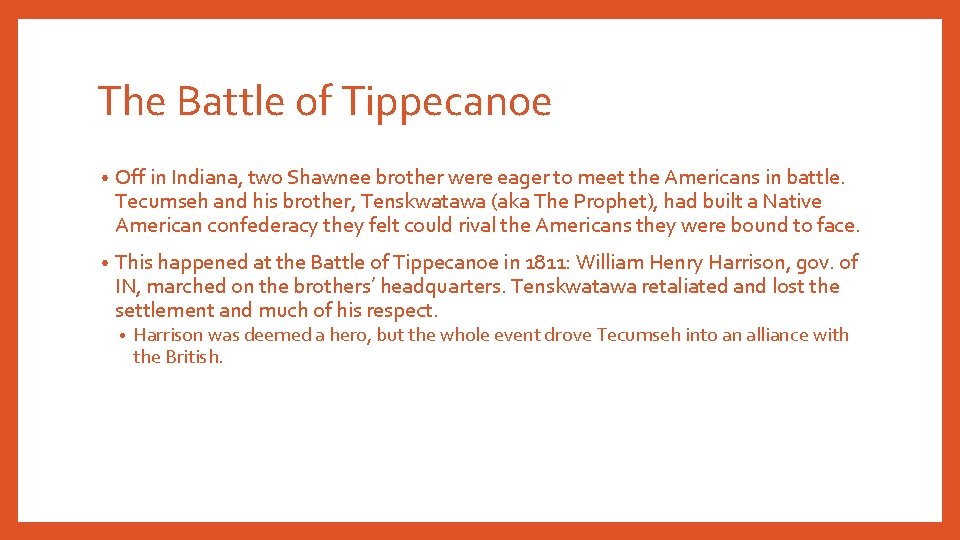 The Battle of Tippecanoe

• Off in Indiana, two Shawnee brother were eager to meet the Americans in battle. Tecumseh and his brother, Tenskwatawa (aka The Prophet), had built a Native American confederacy they felt could rival the Americans they were bound to face.

• This happened at the Battle of Tippecanoe in 1811: William Henry Harrison, gov. of IN, marched on the brothers' headquarters. Tenskwatawa retaliated and lost the settlement and much of his respect.

• Harrison was deemed a hero, but the whole event drove Tecumseh into an alliance with the British.